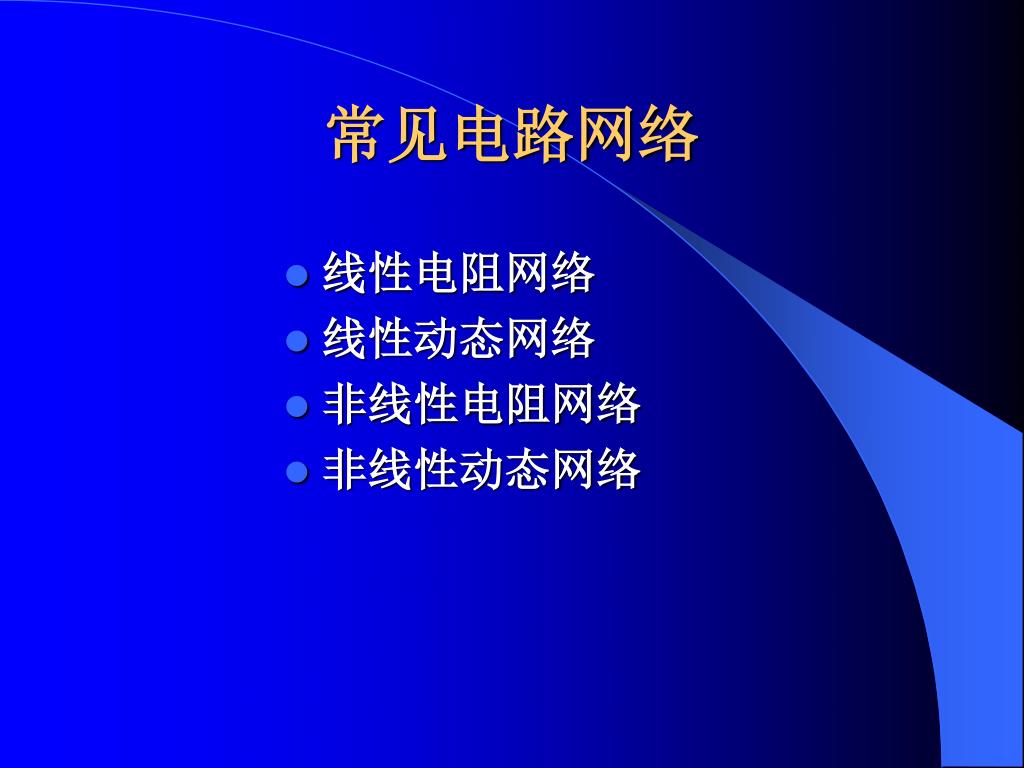 常见电路网络

- 线性电阻网络
- 线性动态网络
- 非线性电阻网络
- 非线性动态网络